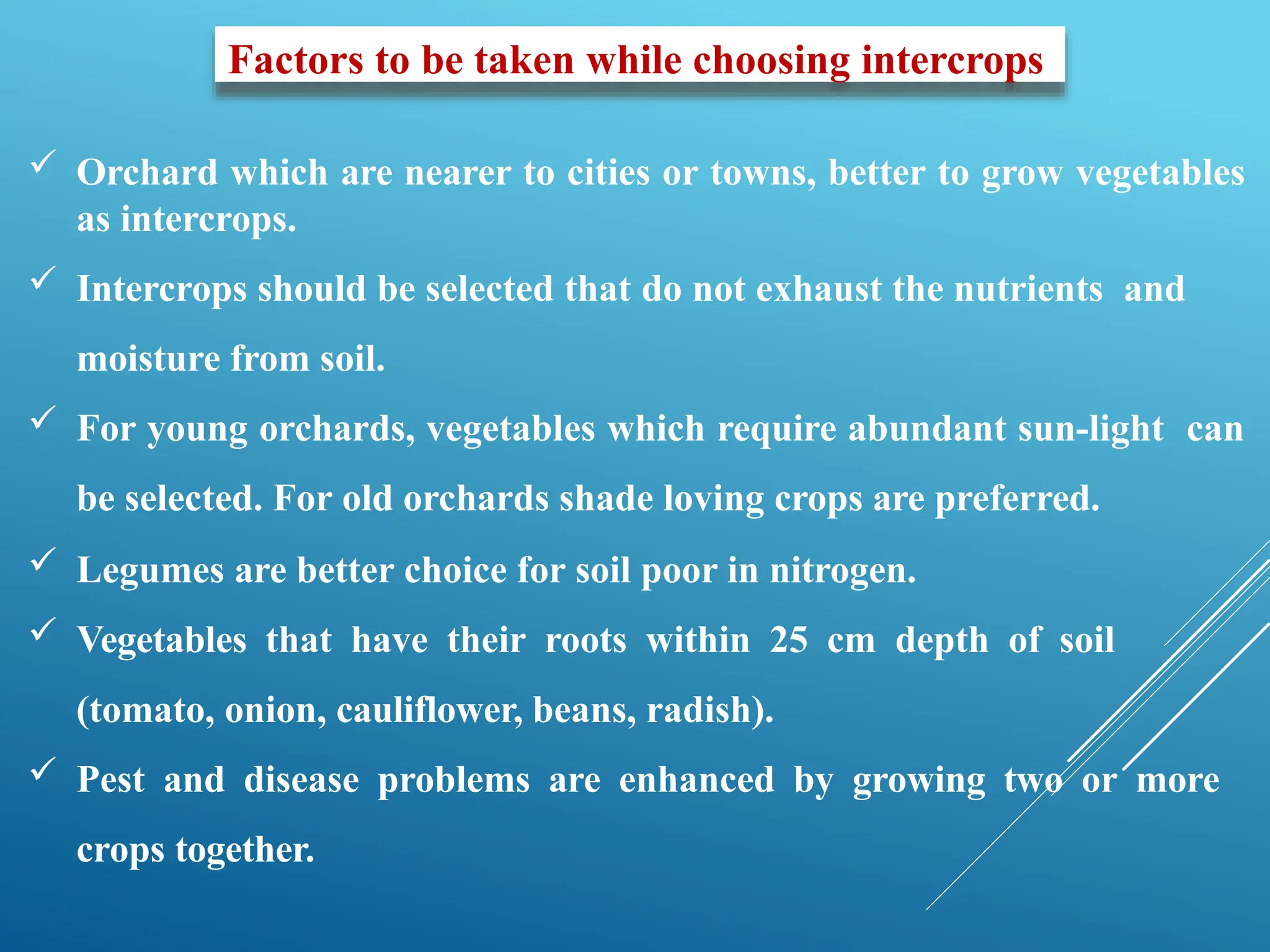 Factors to be taken while choosing intercrops

✓ Orchard which are nearer to cities or towns, better to grow vegetables as intercrops.

✓ Intercrops should be selected that do not exhaust the nutrients and moisture from soil.

✓ For young orchards, vegetables which require abundant sun-light can be selected. For old orchards shade loving crops are preferred.

✓ Legumes are better choice for soil poor in nitrogen.

✓ Vegetables that have their roots within 25 cm depth of soil (tomato, onion, cauliflower, beans, radish).

✓ Pest and disease problems are enhanced by growing two or more crops together.